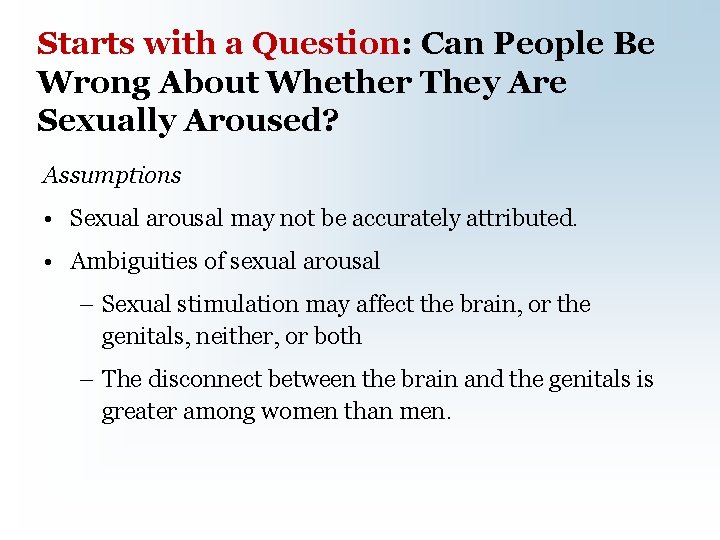 Starts with a Question: Can People Be Wrong About Whether They Are Sexually Aroused?

Assumptions

• Sexual arousal may not be accurately attributed.

• Ambiguities of sexual arousal

– Sexual stimulation may affect the brain, or the genitals, neither, or both

– The disconnect between the brain and the genitals is greater among women than men.